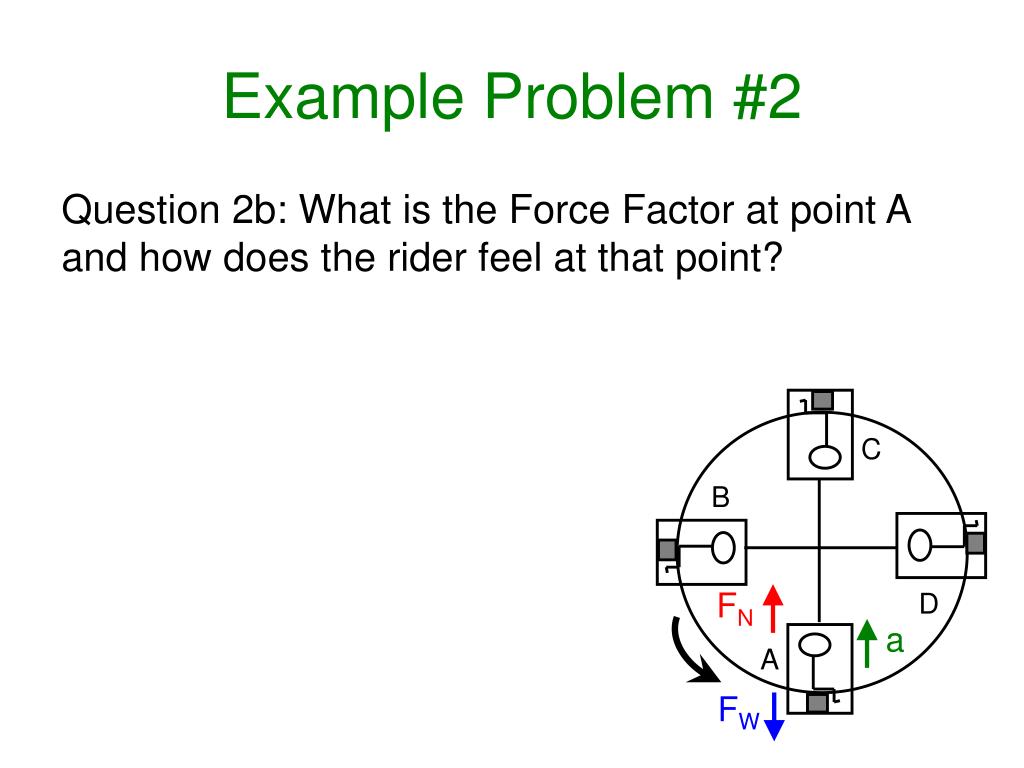 Example Problem #2

Question 2b: What is the Force Factor at point A and how does the rider feel at that point?

C

B

D

$F_N$

a

A

$F_W$